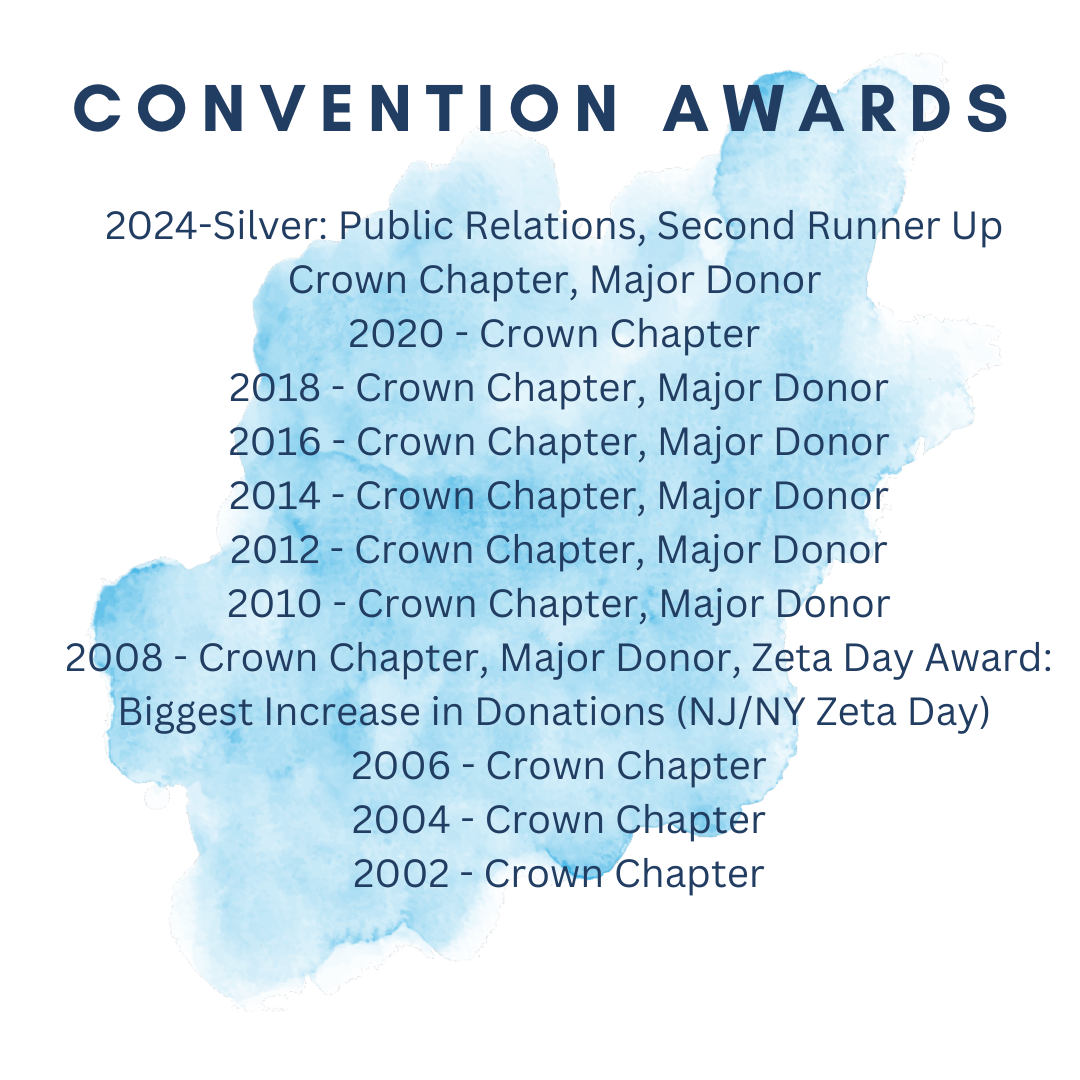 CONVENTION AWARDS

2024-Silver: Public Relations, Second Runner Up
Crown Chapter, Major Donor
2020 - Crown Chapter
2018 - Crown Chapter, Major Donor
2016 - Crown Chapter, Major Donor
2014 - Crown Chapter, Major Donor
2012 - Crown Chapter, Major Donor
2010 - Crown Chapter, Major Donor
2008 - Crown Chapter, Major Donor, Zeta Day Award: Biggest Increase in Donations (NJ/NY Zeta Day)
2006 - Crown Chapter
2004 - Crown Chapter
2002 - Crown Chapter